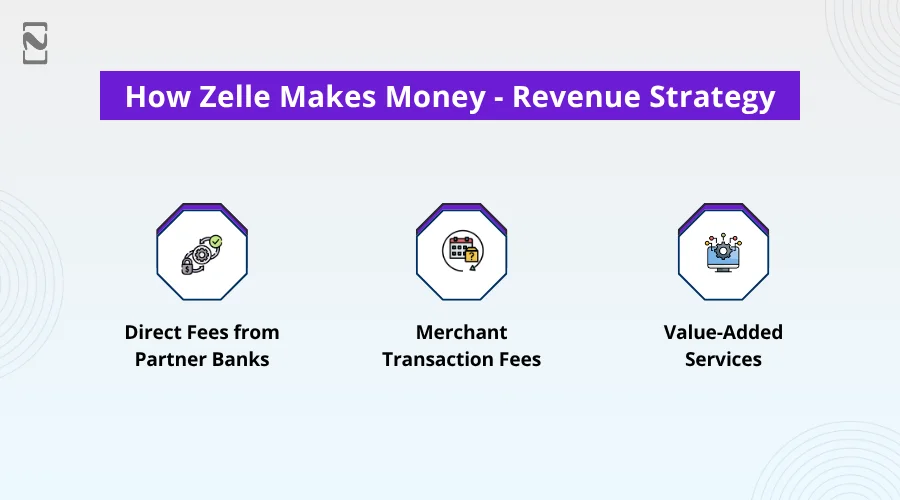 How Zelle Makes Money - Revenue Strategy

Direct Fees from Partner Banks

Merchant Transaction Fees

Value-Added Services